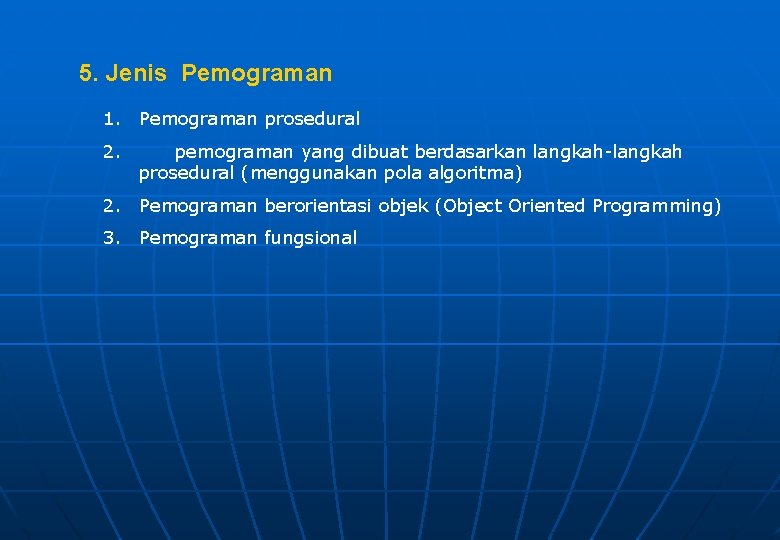 5. Jenis Pemograman

1. Pemograman prosedural

2. pemograman yang dibuat berdasarkan langkah-langkah prosedural (menggunakan pola algoritma)

2. Pemograman berorientasi objek (Object Oriented Programming)

3. Pemograman fungsional